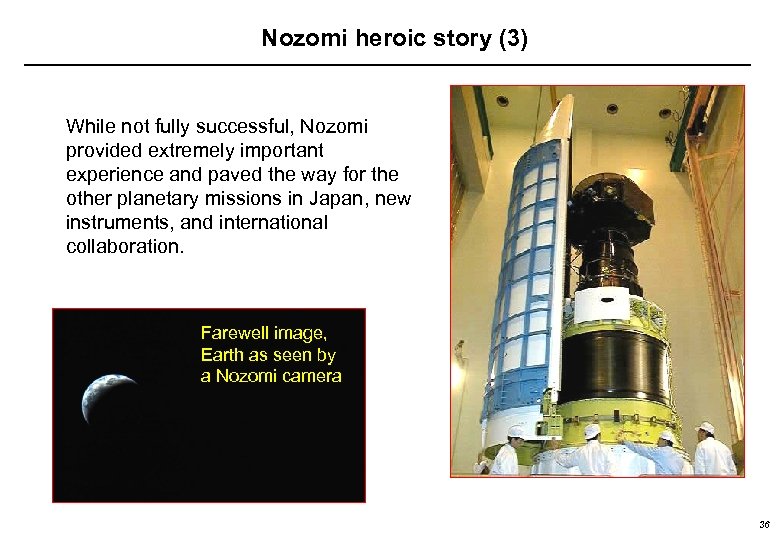 Nozomi heroic story (3)

While not fully successful, Nozomi provided extremely important experience and paved the way for the other planetary missions in Japan, new instruments, and international collaboration.

Farewell image, Earth as seen by a Nozomi camera

36